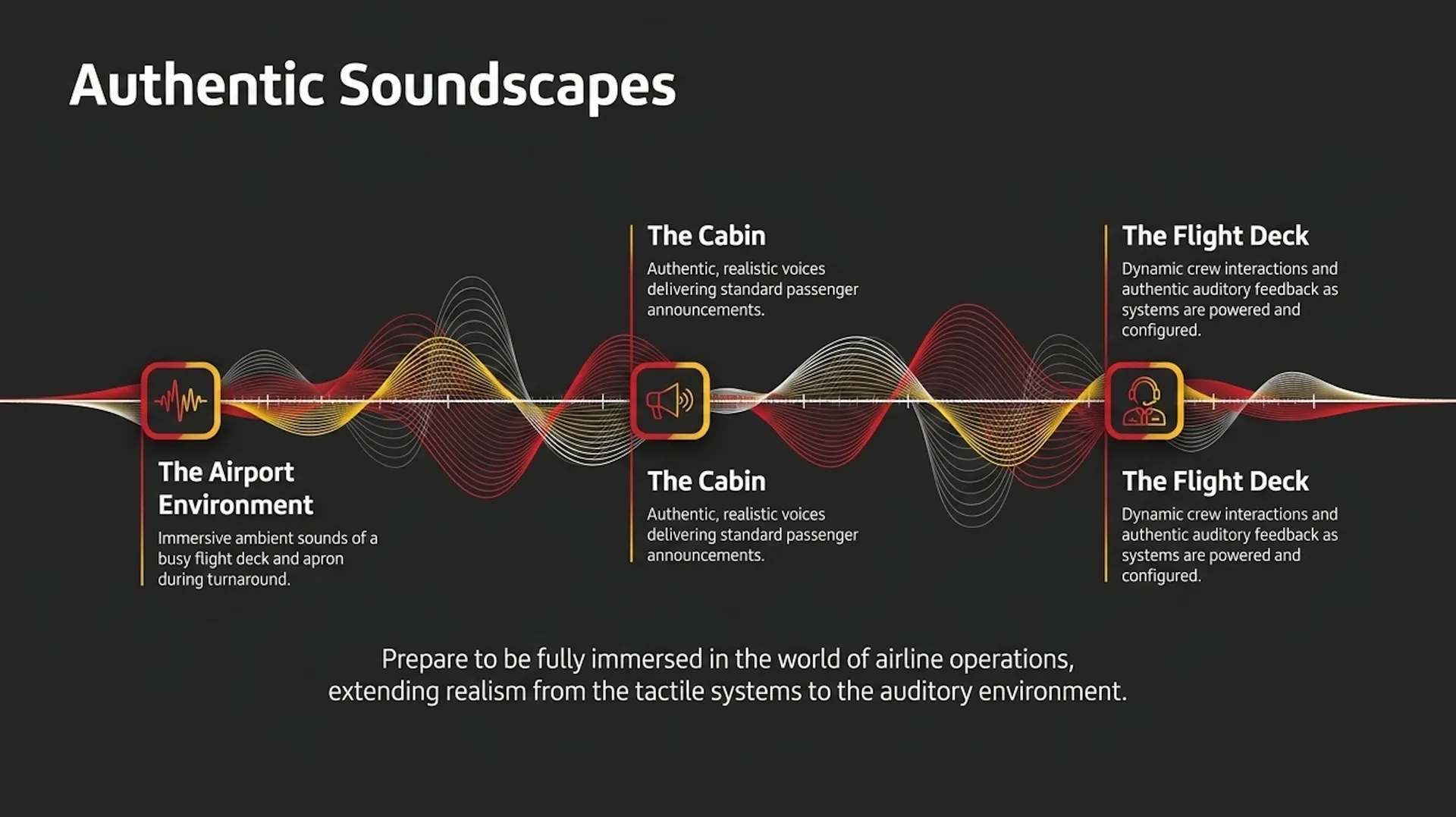 Authentic Soundscapes

The Cabin
Authentic, realistic voices delivering standard passenger announcements.

The Flight Deck
Dynamic crew interactions and authentic auditory feedback as systems are powered and configured.

The Airport Environment
Immersive ambient sounds of a busy flight deck and apron during turnaround.

The Cabin
Authentic, realistic voices delivering standard passenger announcements.

The Flight Deck
Dynamic crew interactions and authentic auditory feedback as systems are powered and configured.

Prepare to be fully immersed in the world of airline operations, extending realism from the tactile systems to the auditory environment.